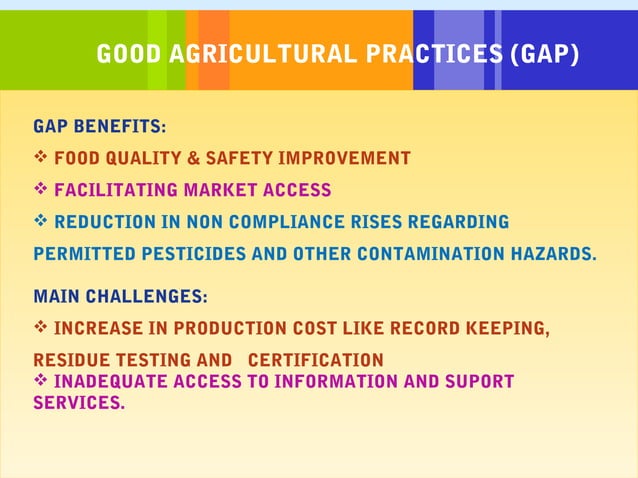 GOOD AGRICULTURAL PRACTICES (GAP)

GAP BENEFITS:

❖ FOOD QUALITY & SAFETY IMPROVEMENT

❖ FACILITATING MARKET ACCESS

❖ REDUCTION IN NON COMPLIANCE RISES REGARDING PERMITTED PESTICIDES AND OTHER CONTAMINATION HAZARDS.

MAIN CHALLENGES:

❖ INCREASE IN PRODUCTION COST LIKE RECORD KEEPING, RESIDUE TESTING AND CERTIFICATION

❖ INADEQUATE ACCESS TO INFORMATION AND SUPORT SERVICES.